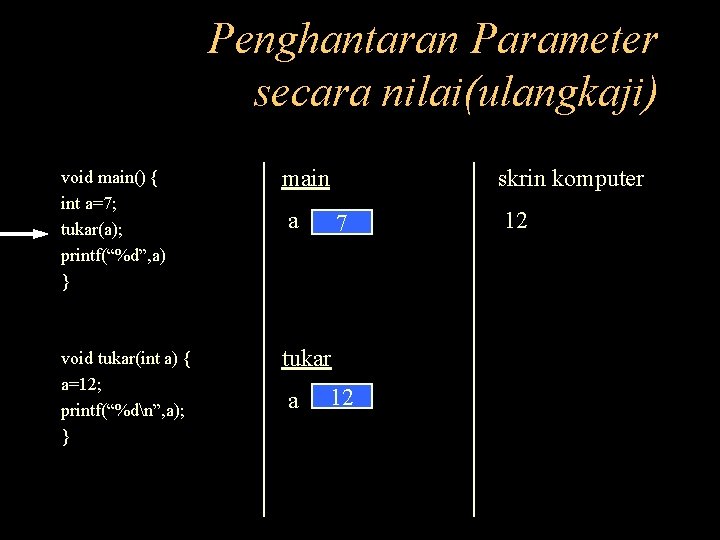 Penghantaran Parameter secara nilai(ulangkaji)

void main() {
int a=7;
tukar(a);
printf(“%d”,a)
}

void tukar(int a) {
a=12;
printf(“%d\n”,a);
}

main

a 7

tukar

a 12

skrin komputer

12